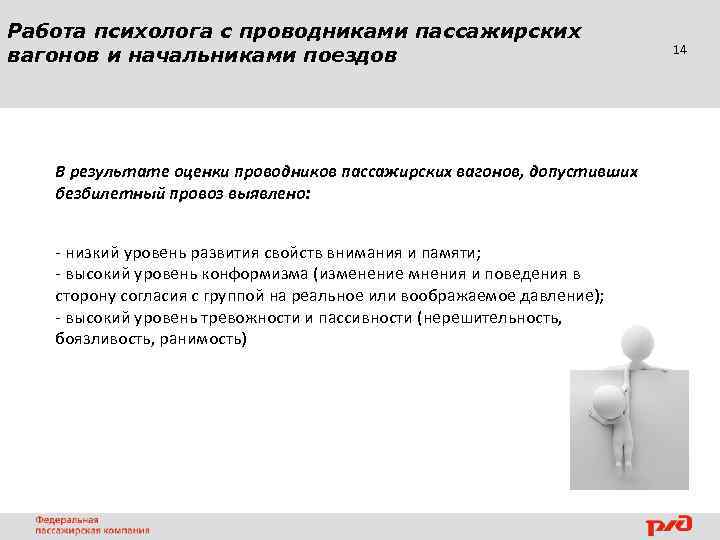 Работа психолога с проводниками пассажирских вагонов и начальниками поездов

14

В результате оценки проводников пассажирских вагонов, допустивших безбилетный провоз выявлено:

- низкий уровень развития свойств внимания и памяти;
- высокий уровень конформизма (изменение мнения и поведения в сторону согласия с группой на реальное или воображаемое давление);
- высокий уровень тревожности и пассивности (нерешительность, боязливость, ранимость)

Федеральная пассажирская компания

РЖД